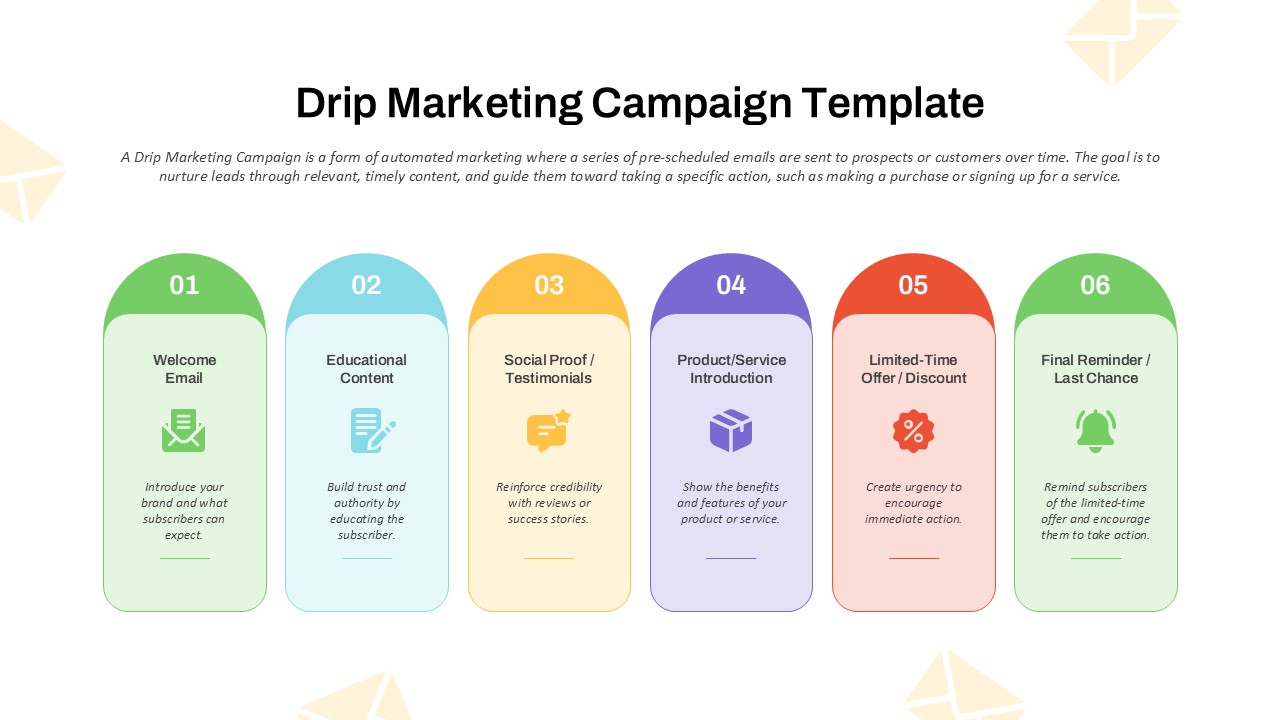 Drip Marketing Campaign Template

A Drip Marketing Campaign is a form of automated marketing where a series of pre-scheduled emails are sent to prospects or customers over time. The goal is to nurture leads through relevant, timely content, and guide them toward taking a specific action, such as making a purchase or signing up for a service.

01
Welcome Email
Introduce your brand and what subscribers can expect.

02
Educational Content
Build trust and authority by educating the subscriber.

03
Social Proof / Testimonials
Reinforce credibility with reviews or success stories.

04
Product/Service Introduction
Show the benefits and features of your product or service.

05
Limited-Time Offer / Discount
Create urgency to encourage immediate action.

06
Final Reminder / Last Chance
Remind subscribers of the limited-time offer and encourage them to take action.